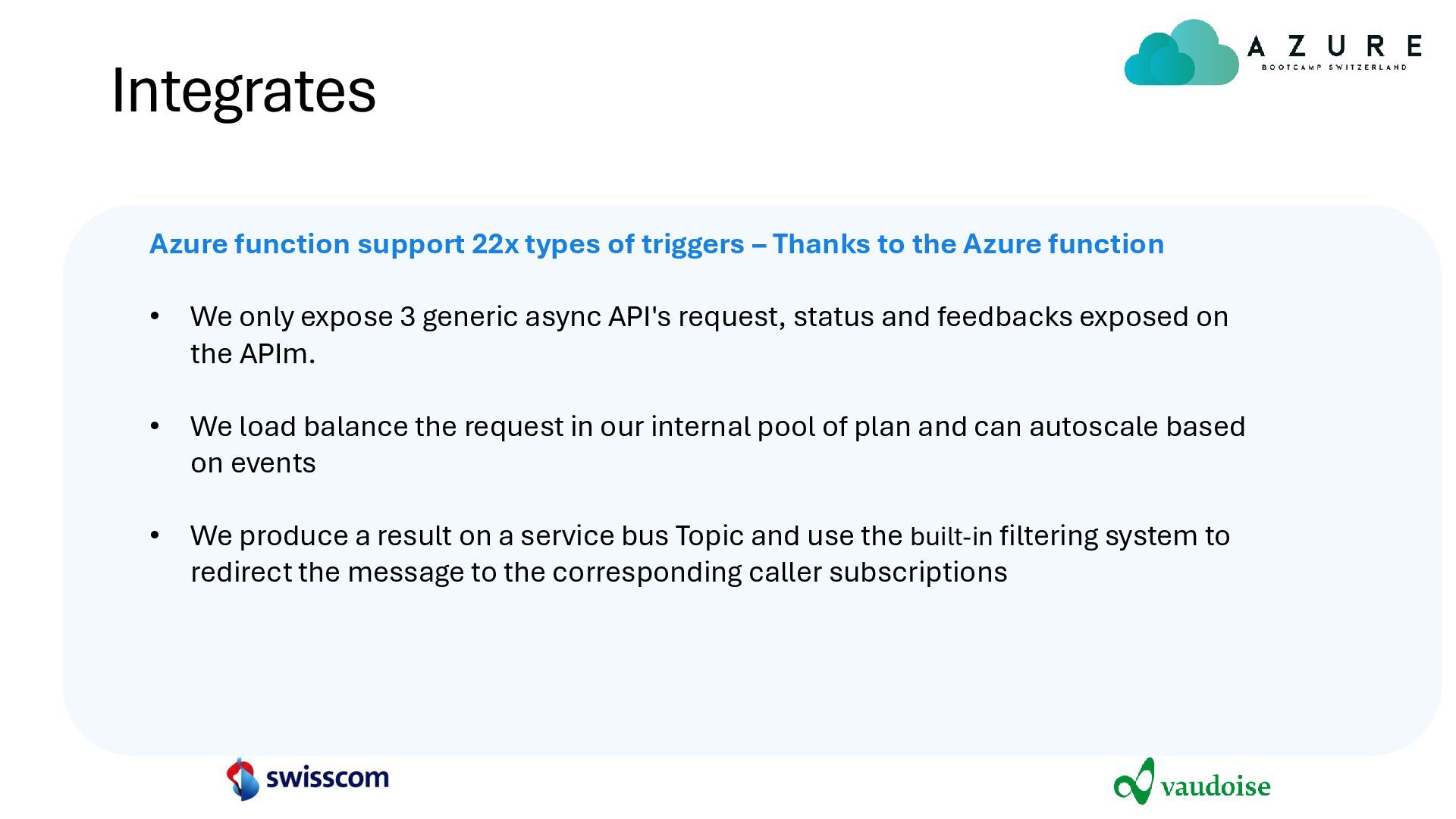 Integrates

AZURE
BOOTCAMP SWITZERLAND

Azure function support 22x types of triggers – Thanks to the Azure function

• We only expose 3 generic async API's request, status and feedbacks exposed on the APIm.

• We load balance the request in our internal pool of plan and can autoscale based on events

• We produce a result on a service bus Topic and use the built-in filtering system to redirect the message to the corresponding caller subscriptions

swisscom

vaudoise